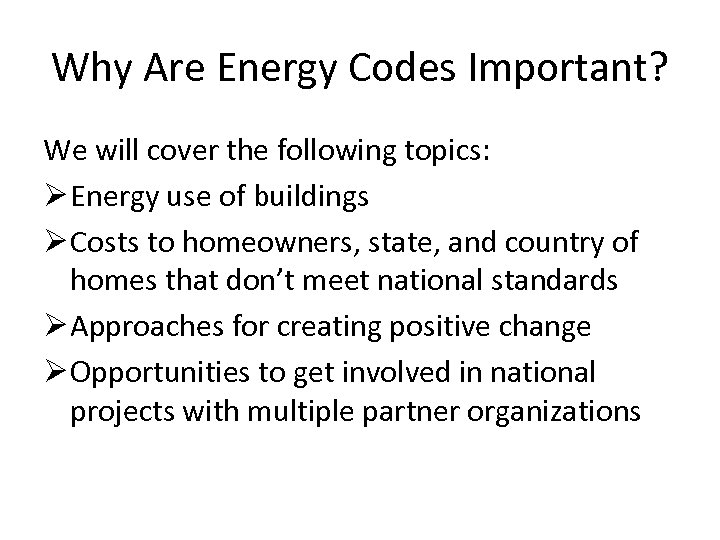 Why Are Energy Codes Important?

We will cover the following topics:

➢ Energy use of buildings

➢ Costs to homeowners, state, and country of homes that don’t meet national standards

➢ Approaches for creating positive change

➢ Opportunities to get involved in national projects with multiple partner organizations